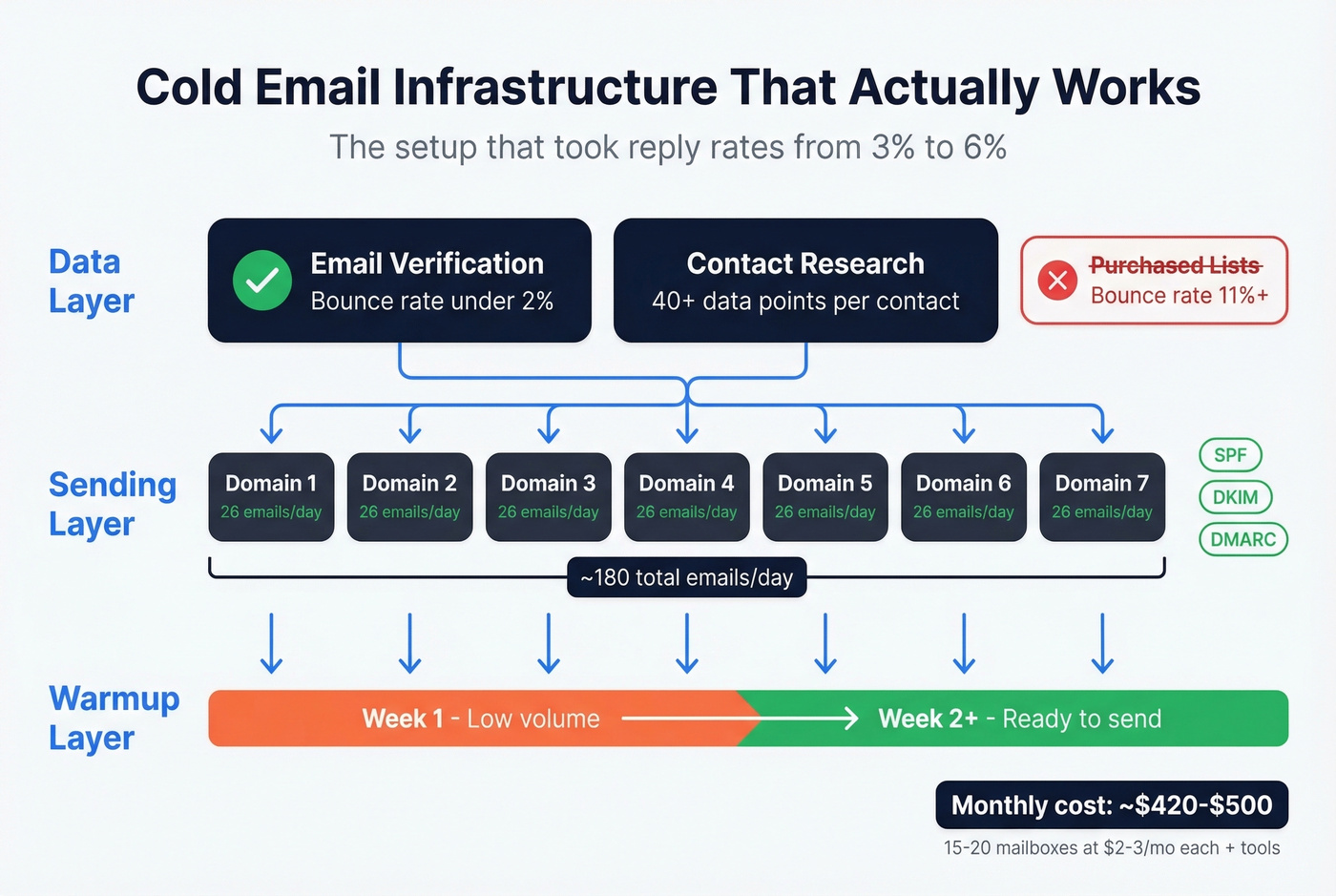 Cold Email Infrastructure That Actually Works

The setup that took reply rates from 3% to 6%

Data Layer

Email Verification
Bounce rate under 2%

Contact Research
40+ data points per contact

Purchased Lists
Bounce rate 11%+

Sending Layer

Domain 1
26 emails/day

Domain 2
26 emails/day

Domain 3
26 emails/day

Domain 4
26 emails/day

Domain 5
26 emails/day

Domain 6
26 emails/day

Domain 7
26 emails/day

SPF
DKIM
DMARC

~180 total emails/day

Warmup Layer

Week 1 - Low volume

Week 2+ - Ready to send

Monthly cost: ~$420-$500

15-20 mailboxes at $2-3/mo each + tools